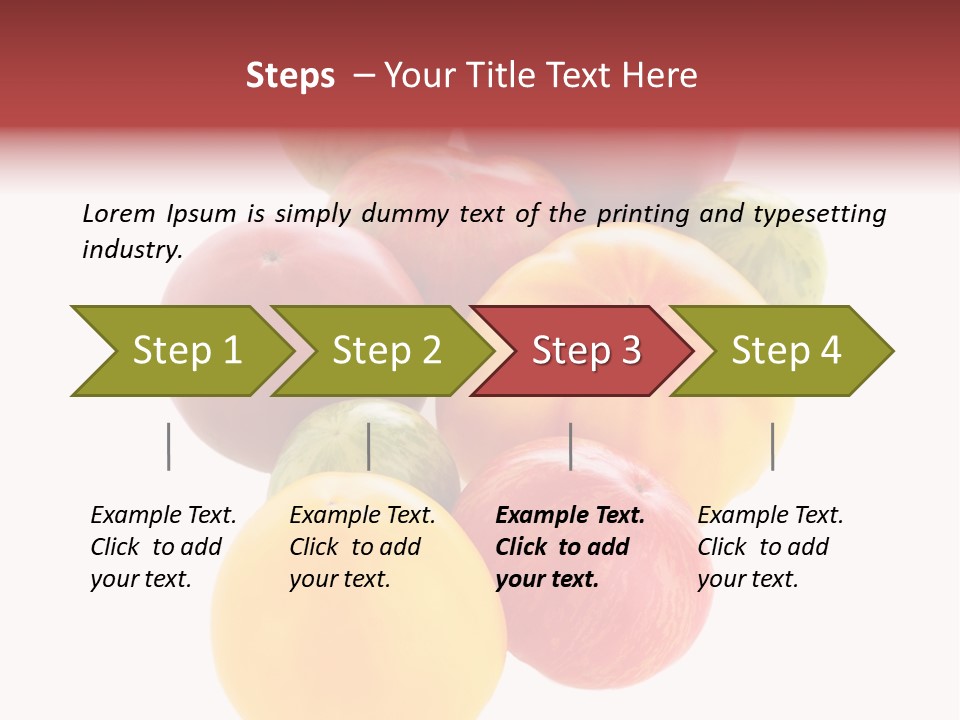 Steps – Your Title Text Here

Lorem Ipsum is simply dummy text of the printing and typesetting industry.

Step 1

Step 2

Step 3

Step 4

Example Text. Click to add your text.

Example Text. Click to add your text.

Example Text. Click to add your text.

Example Text. Click to add your text.